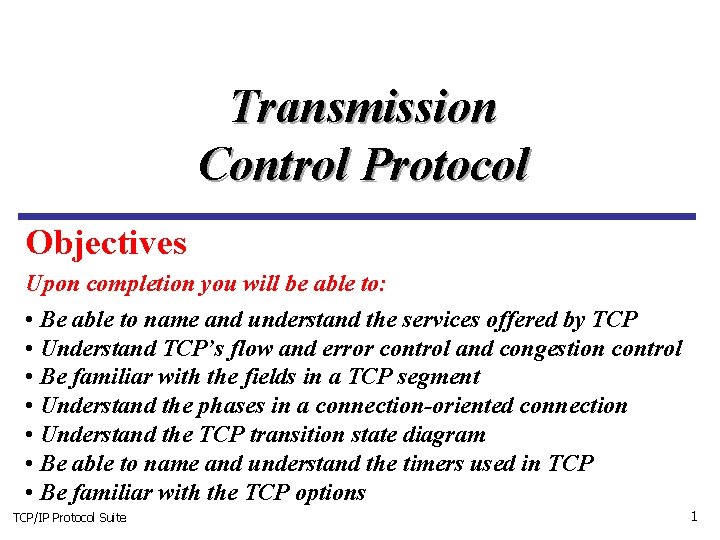 Transmission Control Protocol

Objectives

Upon completion you will be able to:

• Be able to name and understand the services offered by TCP
• Understand TCP's flow and error control and congestion control
• Be familiar with the fields in a TCP segment
• Understand the phases in a connection-oriented connection
• Understand the TCP transition state diagram
• Be able to name and understand the timers used in TCP
• Be familiar with the TCP options

TCP/IP Protocol Suite

1